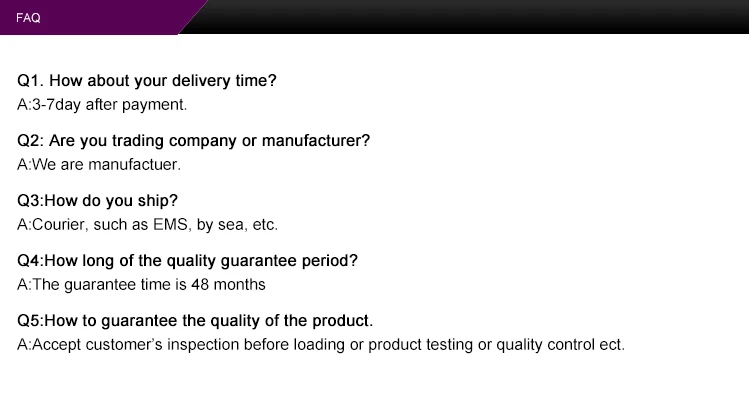 FAQ

Q1. How about your delivery time?
A:3-7day after payment.

Q2: Are you trading company or manufacturer?
A:We are manufactuer.

Q3:How do you ship?
A:Courier, such as EMS, by sea, etc.

Q4:How long of the quality guarantee period?
A:The guarantee time is 48 months

Q5:How to guarantee the quality of the product.
A:Accept customer's inspection before loading or product testing or quality control ect.